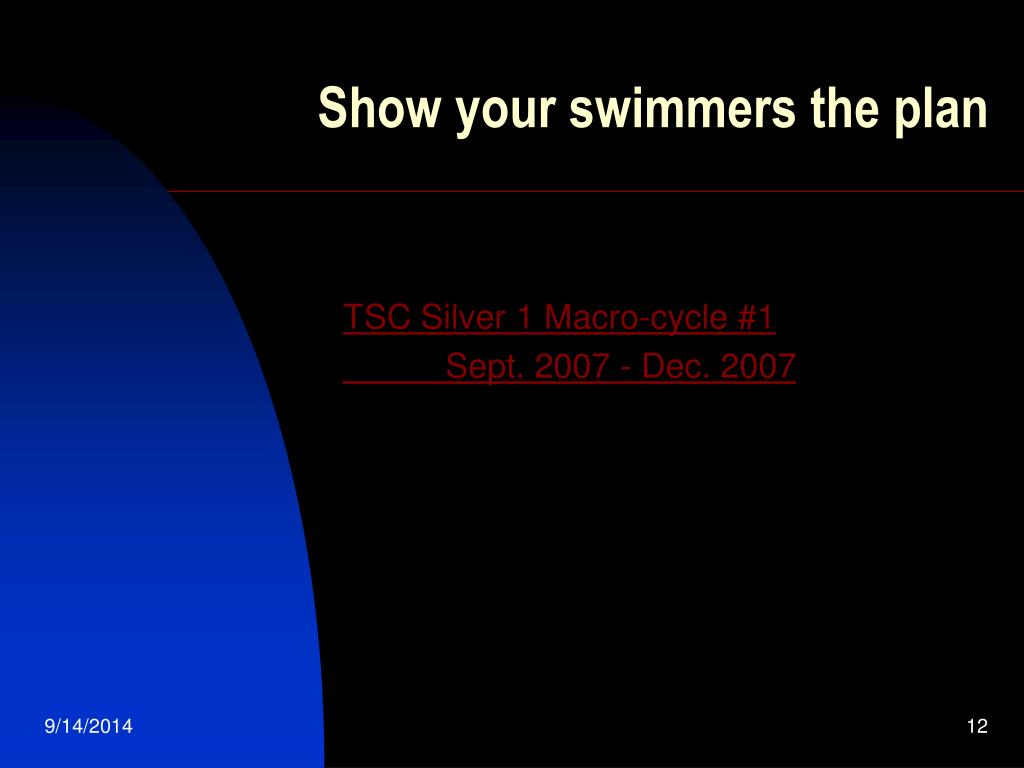 Show your swimmers the plan

TSC Silver 1 Macro-cycle #1
Sept. 2007 - Dec. 2007

9/14/2014

12